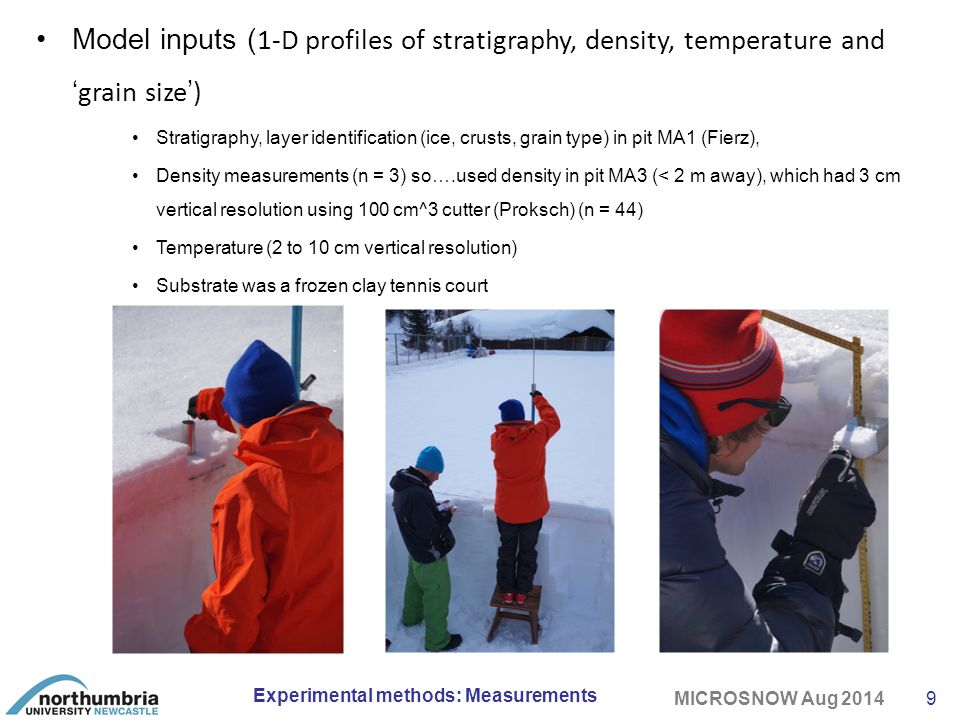 • Model inputs (1-D profiles of stratigraphy, density, temperature and 'grain size')

• Stratigraphy, layer identification (ice, crusts, grain type) in pit MA1 (Fierz),

• Density measurements (n = 3) so….used density in pit MA3 (< 2 m away), which had 3 cm vertical resolution using 100 cm^3 cutter (Proksch) (n = 44)

• Temperature (2 to 10 cm vertical resolution)

• Substrate was a frozen clay tennis court

northumbria UNIVERSITY NEWCASTLE

Experimental methods: Measurements

MICROSNOW Aug 2014 9